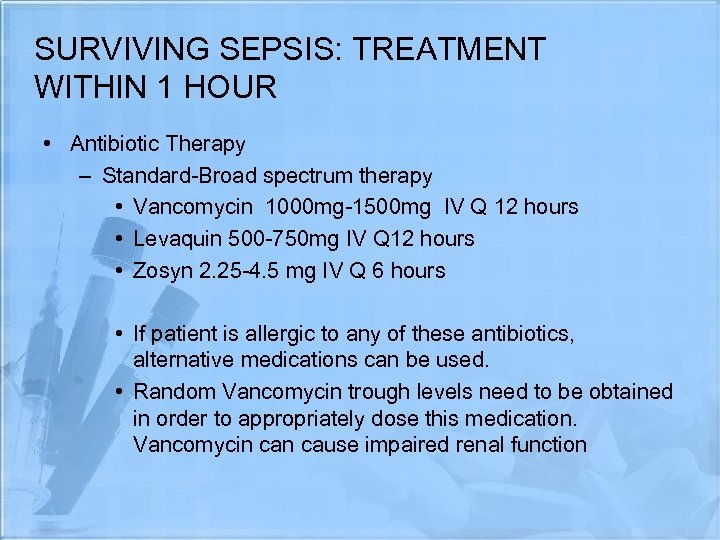 SURVIVING SEPSIS: TREATMENT WITHIN 1 HOUR

• Antibiotic Therapy
– Standard-Broad spectrum therapy
• Vancomycin 1000mg-1500mg IV Q 12 hours
• Levaquin 500-750mg IV Q12 hours
• Zosyn 2.25-4.5 mg IV Q 6 hours

• If patient is allergic to any of these antibiotics, alternative medications can be used.
• Random Vancomycin trough levels need to be obtained in order to appropriately dose this medication. Vancomycin can cause impaired renal function